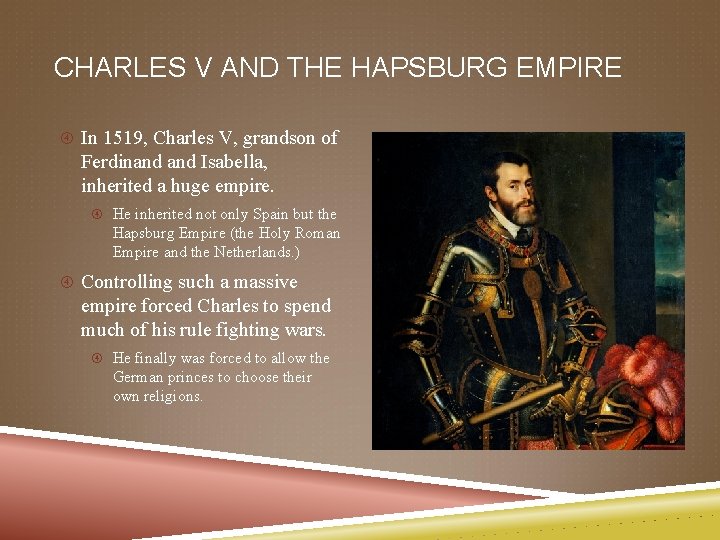 CHARLES V AND THE HAPSBURG EMPIRE

In 1519, Charles V, grandson of Ferdinand and Isabella, inherited a huge empire.

He inherited not only Spain but the Hapsburg Empire (the Holy Roman Empire and the Netherlands.)

Controlling such a massive empire forced Charles to spend much of his rule fighting wars.

He finally was forced to allow the German princes to choose their own religions.